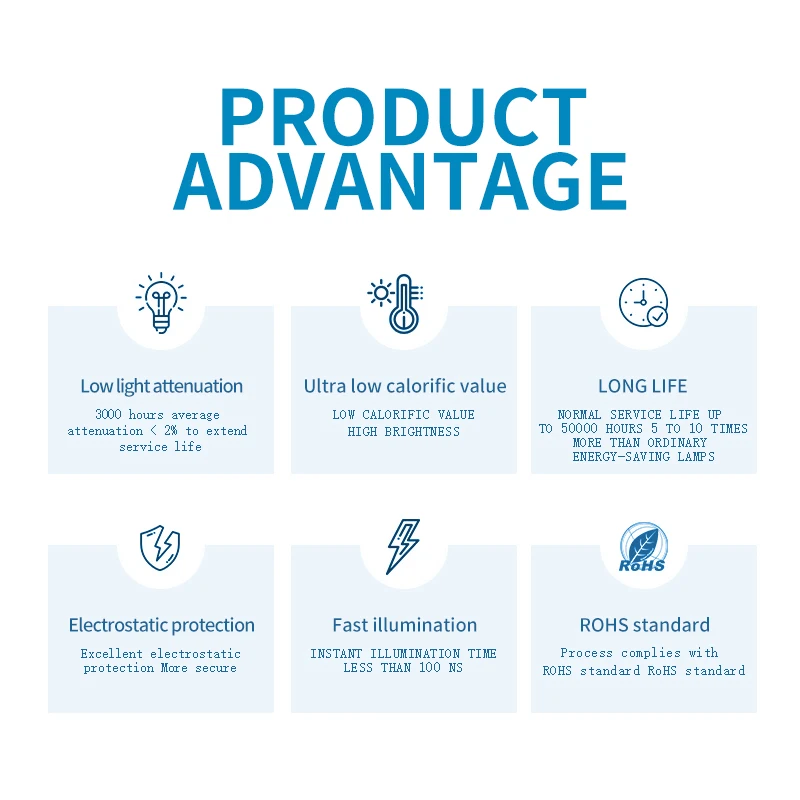 PRODUCT ADVANTAGE

Low light attenuation

3000 hours average attenuation < 2% to extend service life

Ultra low calorific value

LOW CALORIFIC VALUE HIGH BRIGHTNESS

LONG LIFE

NORMAL SERVICE LIFE UP TO 50000 HOURS 5 TO 10 TIMES MORE THAN ORDINARY ENERGY-SAVING LAMPS

Electrostatic protection

Excellent electrostatic protection More secure

Fast illumination

INSTANT ILLUMINATION TIME LESS THAN 100 NS

RoHS

ROHS standard

Process complies with ROHS standard RoHS standard